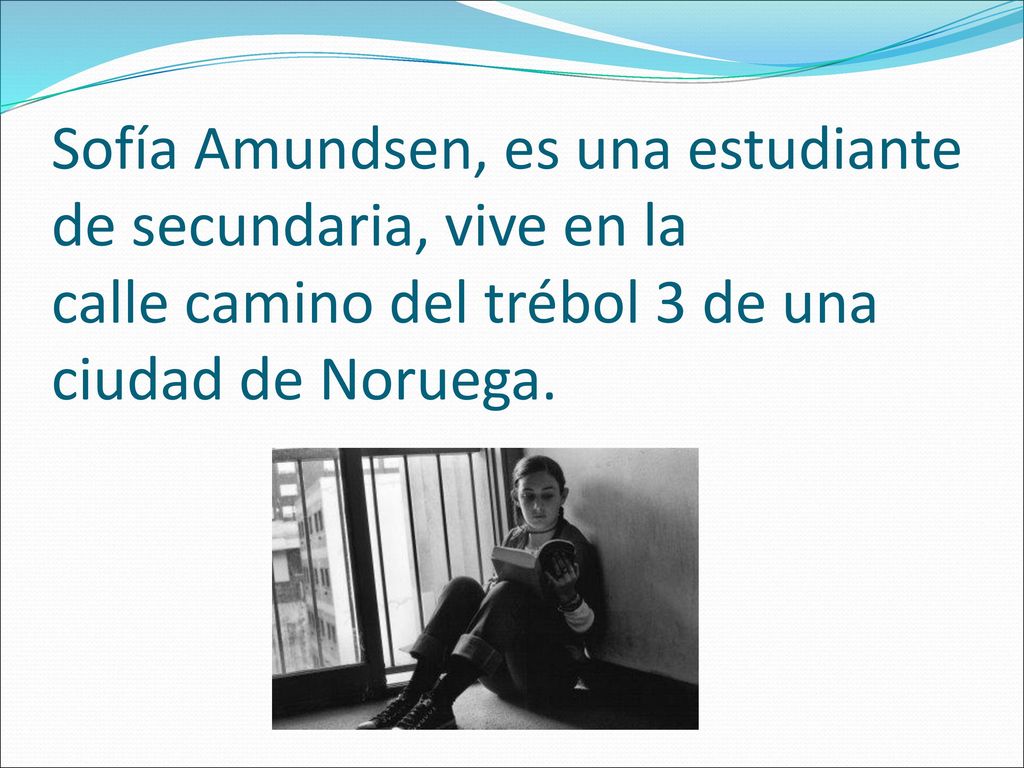 Sofía Amundsen, es una estudiante de secundaria, vive en la calle camino del trébol 3 de una ciudad de Noruega.